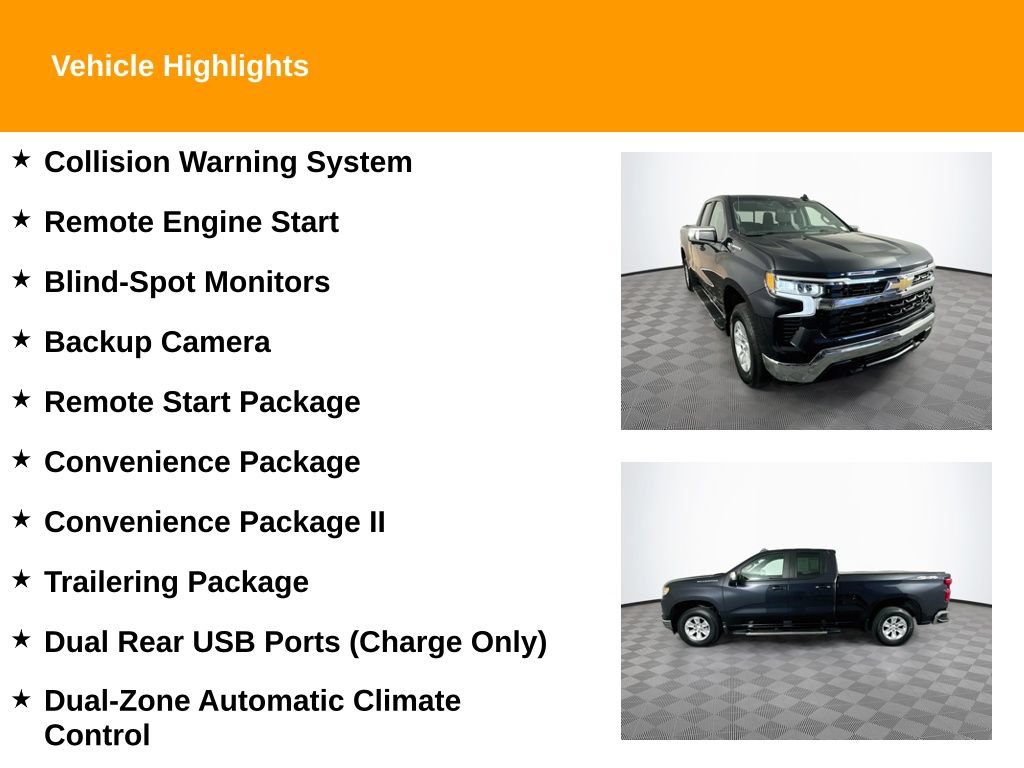 Vehicle Highlights

★ Collision Warning System

★ Remote Engine Start

★ Blind-Spot Monitors

★ Backup Camera

★ Remote Start Package

★ Convenience Package

★ Convenience Package II

★ Trailering Package

★ Dual Rear USB Ports (Charge Only)

★ Dual-Zone Automatic Climate Control